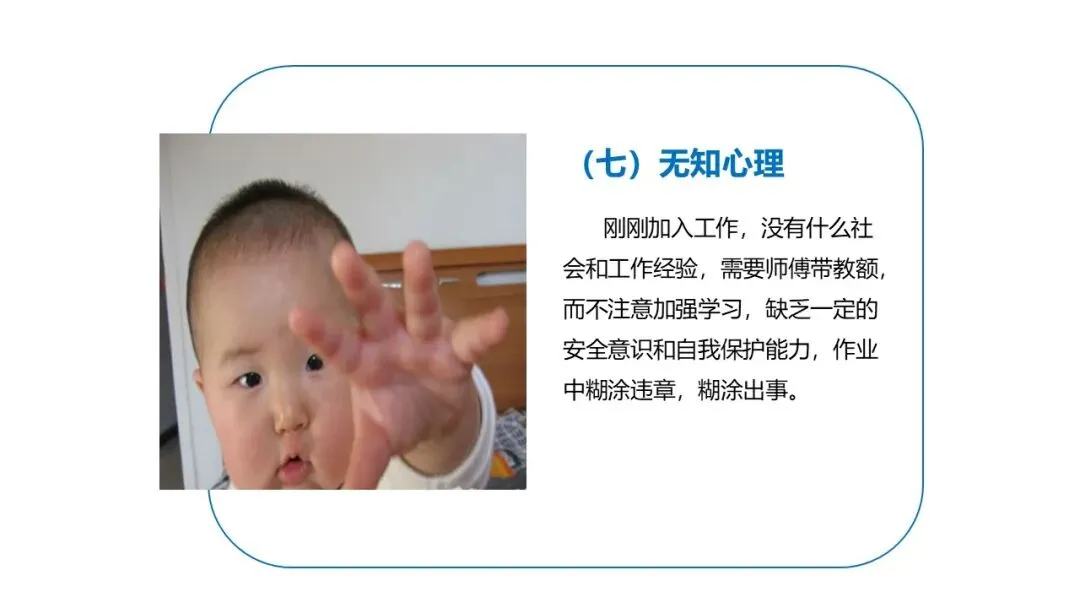 （七）无知心理

刚刚加入工作，没有什么社会和工作经验，需要师傅带教额，而不注意加强学习，缺乏一定的安全意识和自我保护能力，作业中糊涂违章，糊涂出事。